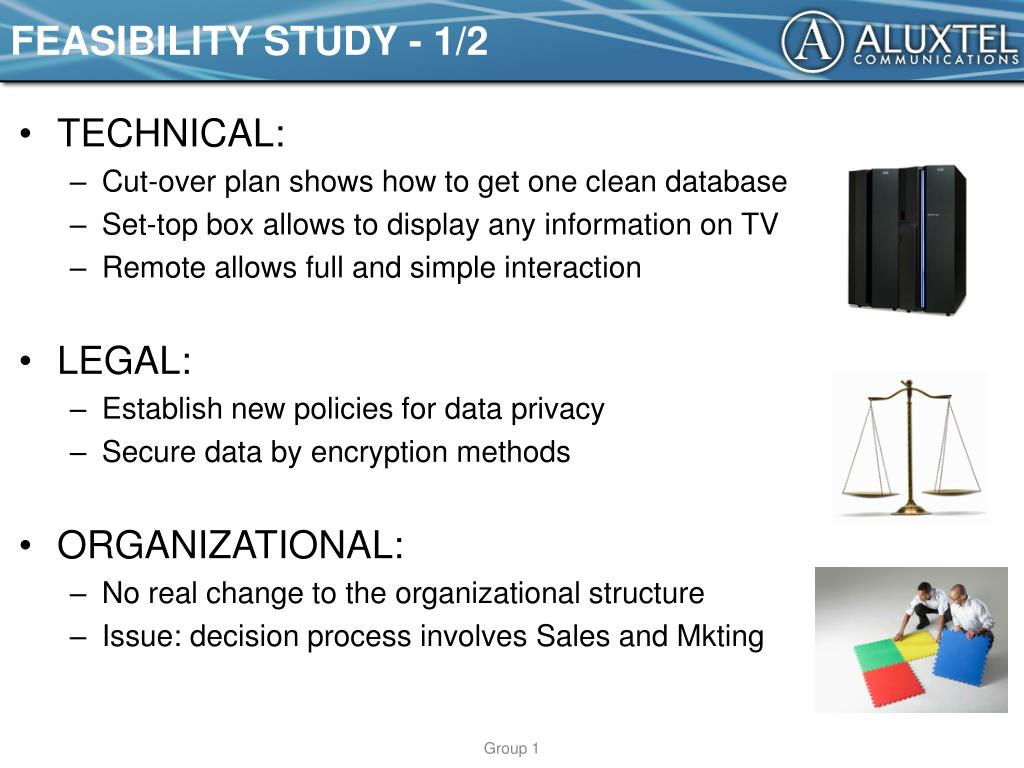 FEASIBILITY STUDY - 1/2

A ALUXTEL COMMUNICATIONS

• TECHNICAL:
– Cut-over plan shows how to get one clean database
– Set-top box allows to display any information on TV
– Remote allows full and simple interaction

• LEGAL:
– Establish new policies for data privacy
– Secure data by encryption methods

• ORGANIZATIONAL:
– No real change to the organizational structure
– Issue: decision process involves Sales and Mkting

Group 1